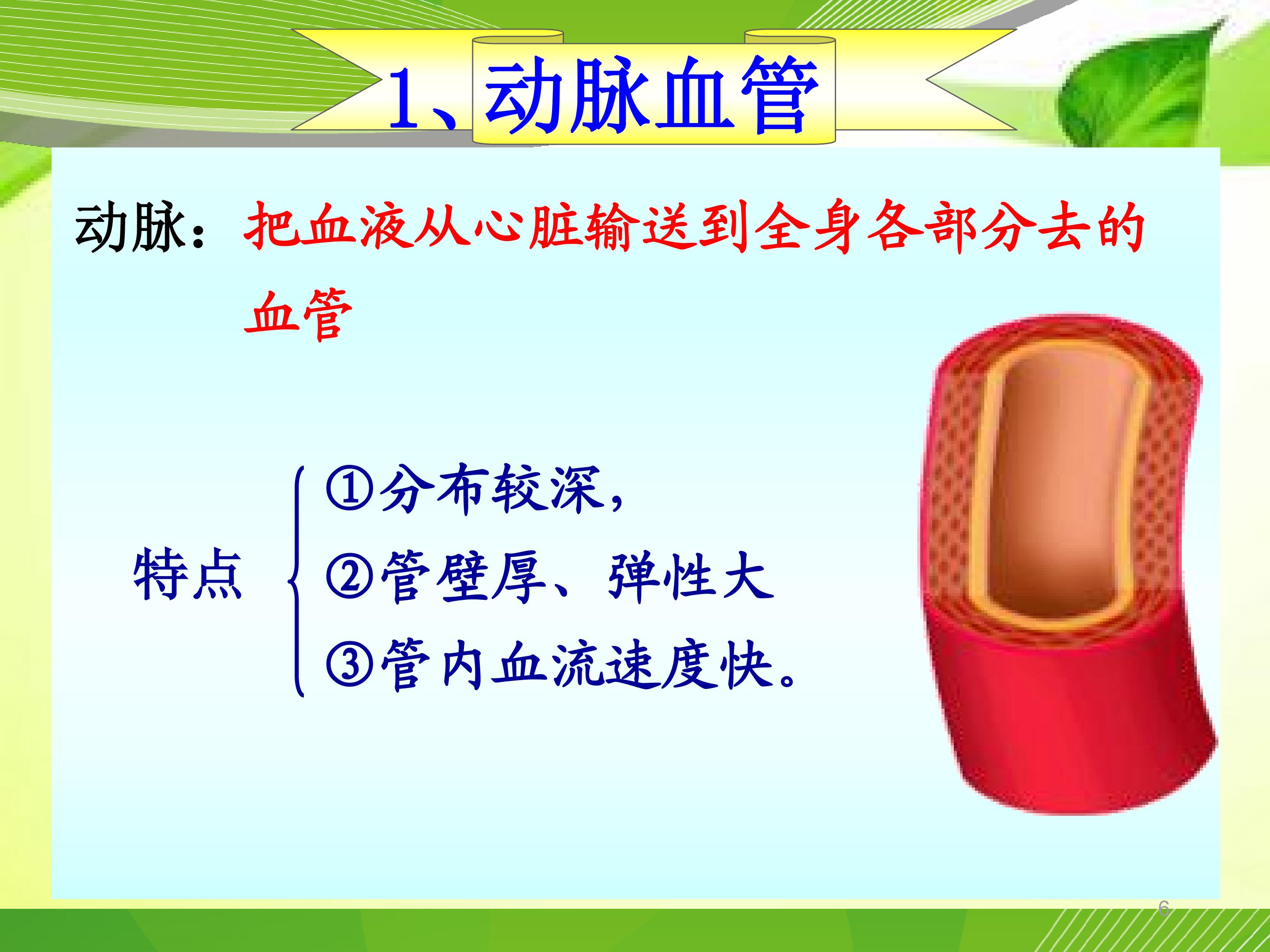 1、动脉血管

动脉：把血液从心脏输送到全身各部分去的血管

特点

①分布较深，

②管壁厚、弹性大

③管内血流速度快。

6